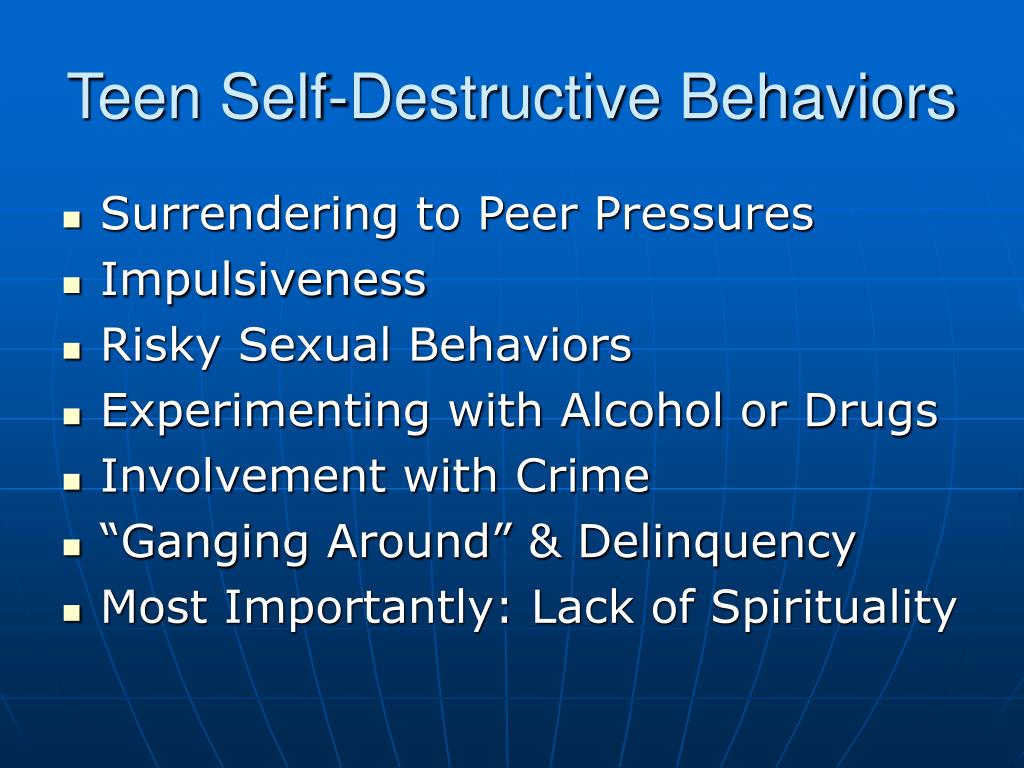 Teen Self-Destructive Behaviors

- Surrendering to Peer Pressures
- Impulsiveness
- Risky Sexual Behaviors
- Experimenting with Alcohol or Drugs
- Involvement with Crime
- “Ganging Around” & Delinquency
- Most Importantly: Lack of Spirituality